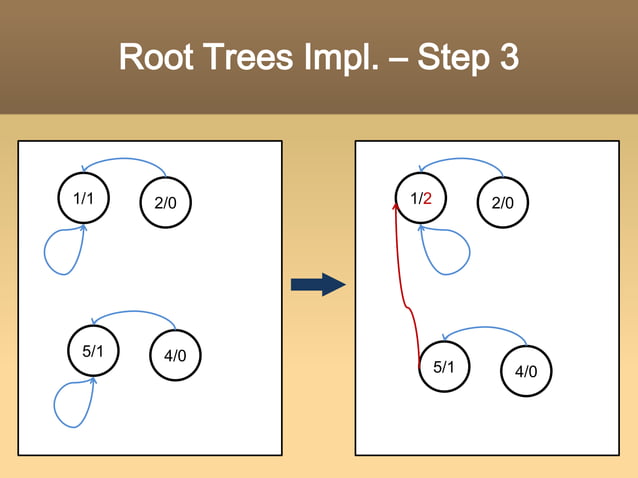 Root Trees Impl. – Step 3

1/1

2/0

5/1

4/0

1/2

2/0

5/1

4/0